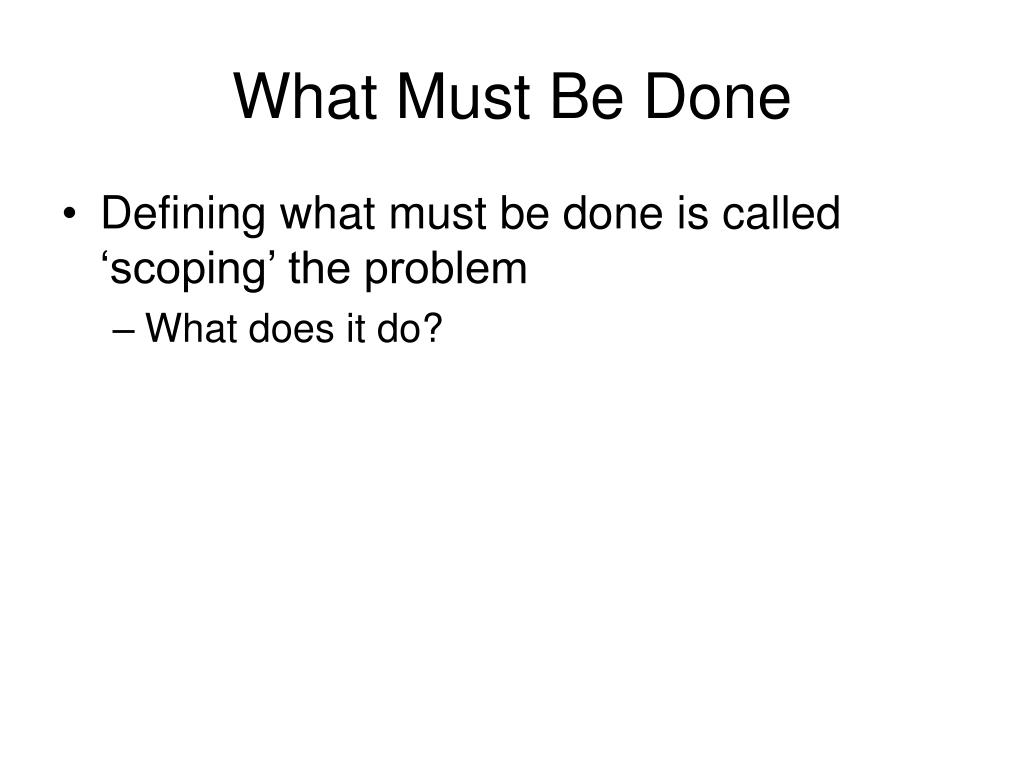 What Must Be Done

• Defining what must be done is called ‘scoping’ the problem
– What does it do?